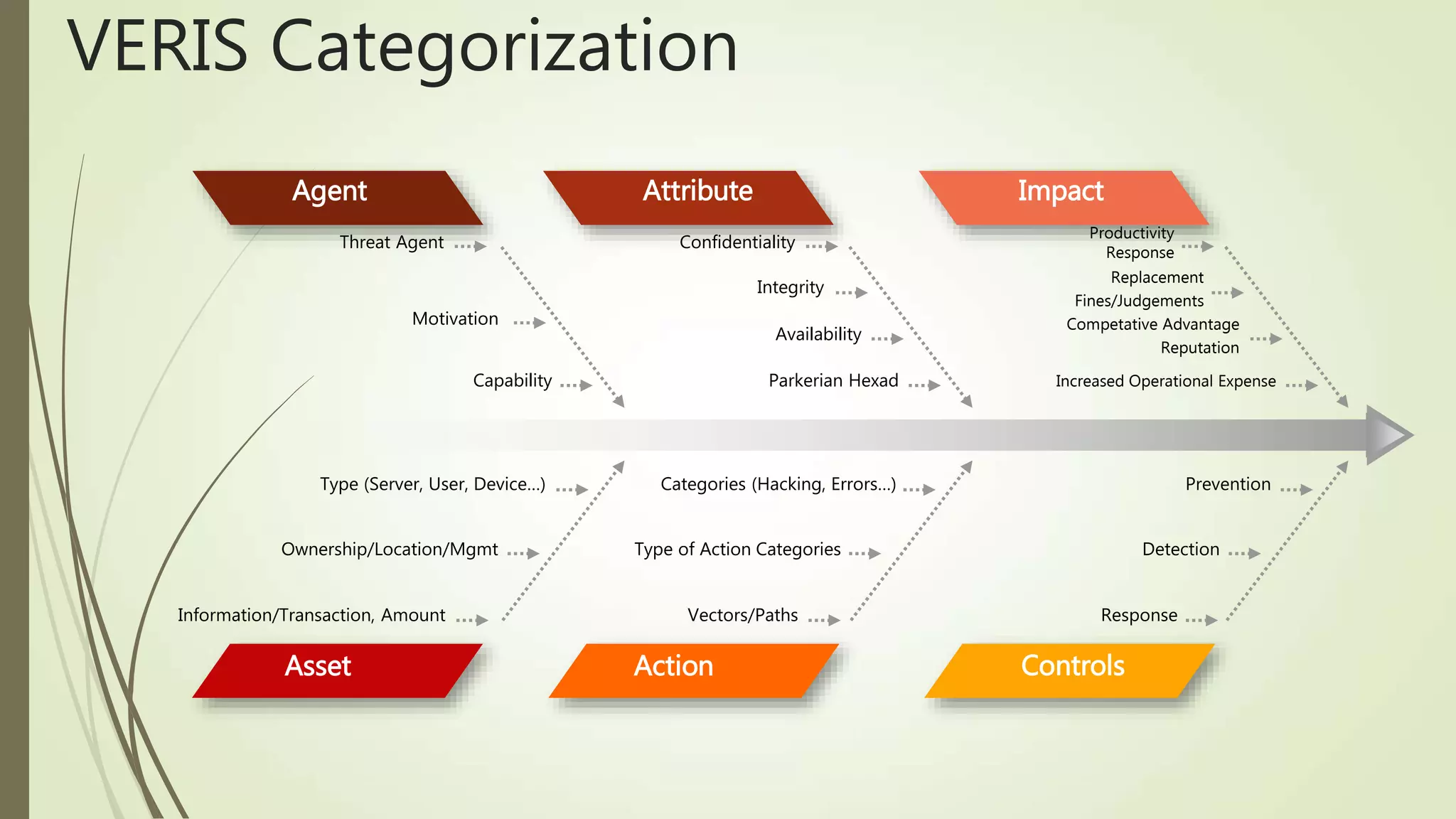 VERIS Categorization

Agent

Threat Agent

Motivation

Capability

Attribute

Confidentiality

Integrity

Availability

Parkerian Hexad

Impact

Productivity
Response

Replacement
Fines/Judgements

Competative Advantage
Reputation

Increased Operational Expense

Type (Server, User, Device...)

Ownership/Location/Mgmt

Information/Transaction, Amount

Asset

Categories (Hacking, Errors...)

Type of Action Categories

Vectors/Paths

Action

Prevention

Detection

Response

Controls